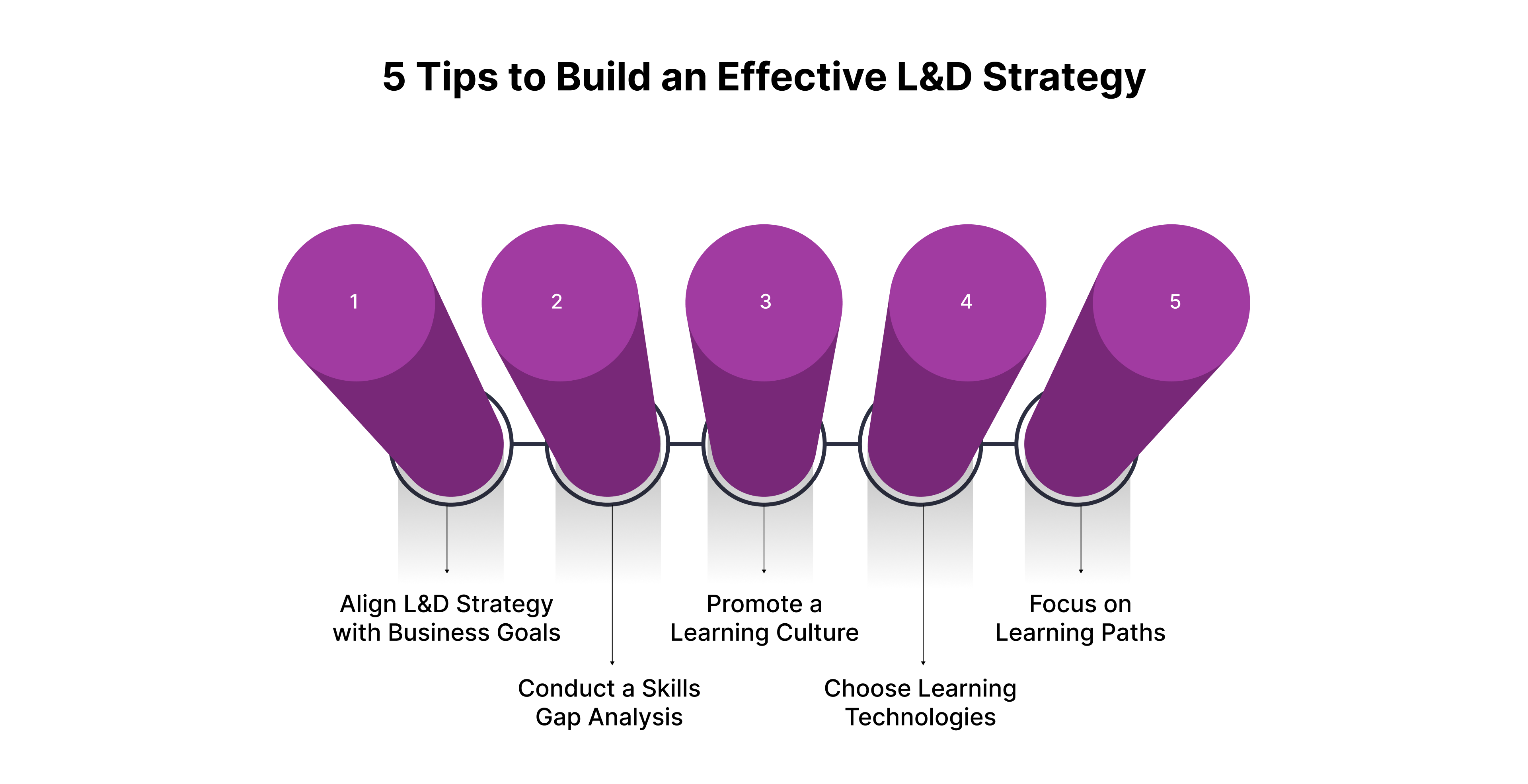 5 Tips to Build an Effective L&D Strategy

1

2

3

4

5

Align L&D Strategy with Business Goals

Conduct a Skills Gap Analysis

Promote a Learning Culture

Choose Learning Technologies

Focus on Learning Paths